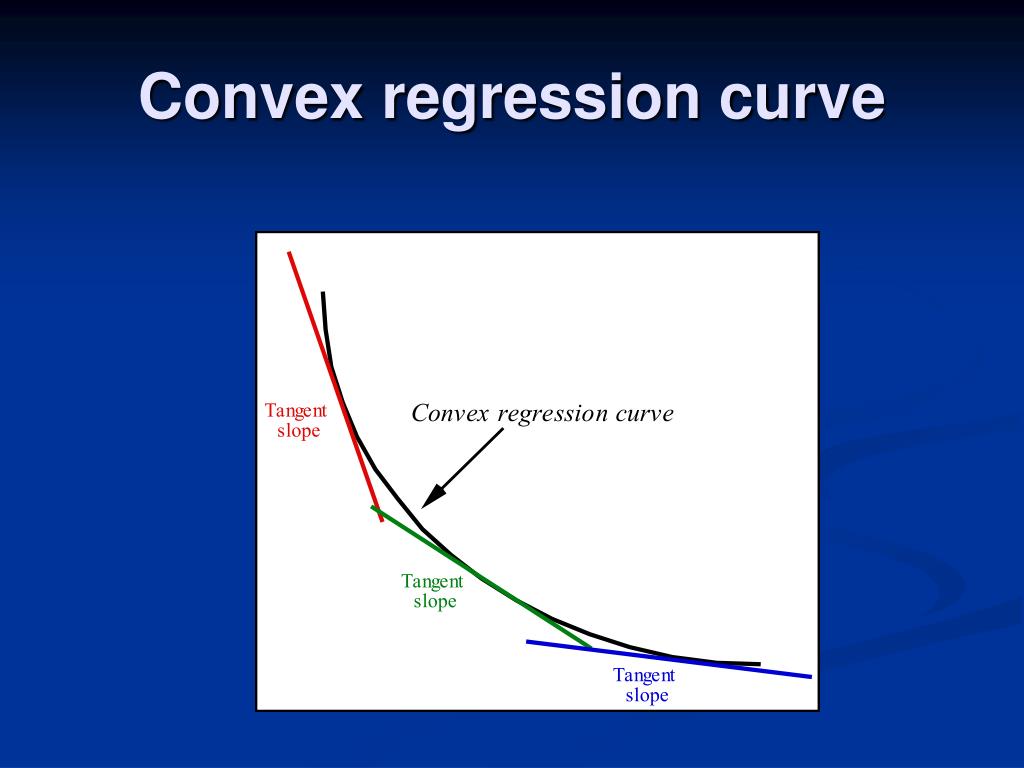 Convex regression curve

Tangent slope

Convex regression curve

Tangent slope

Tangent slope